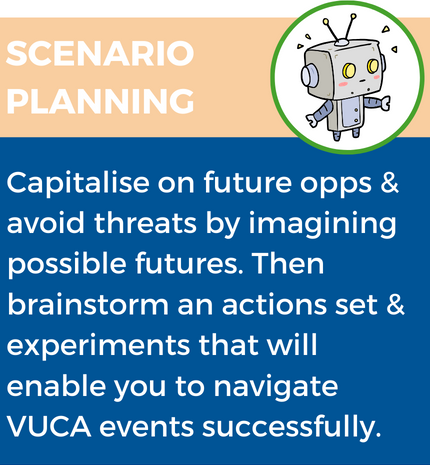 SCENARIO PLANNING

Capitalise on future opps & avoid threats by imagining possible futures. Then brainstorm an actions set & experiments that will enable you to navigate VUCA events successfully.